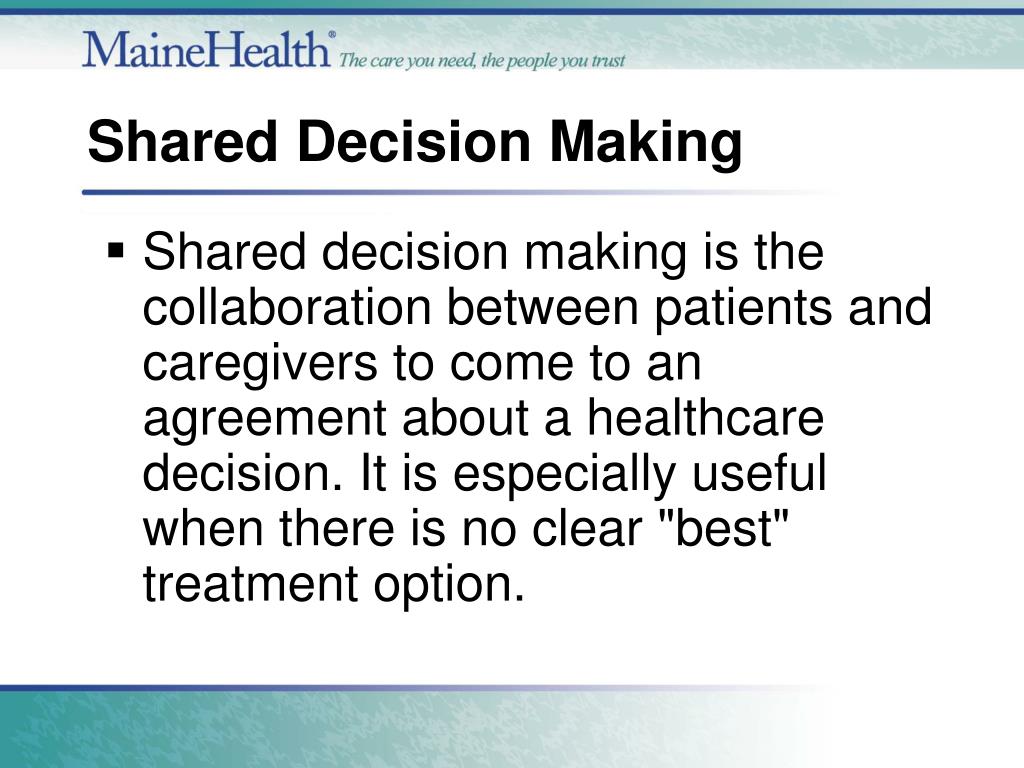 MaineHealth® The care you need, the people you trust

Shared Decision Making

▪ Shared decision making is the collaboration between patients and caregivers to come to an agreement about a healthcare decision. It is especially useful when there is no clear "best" treatment option.